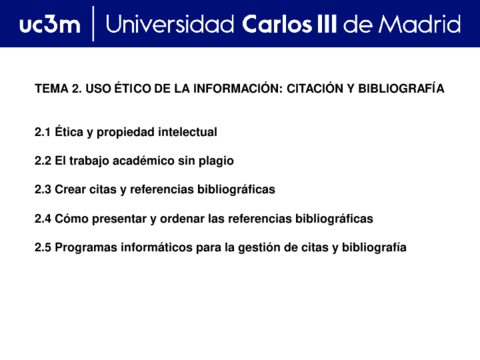 uc3m | Universidad Carlos III de Madrid

TEMA 2. USO ÉTICO DE LA INFORMACIÓN: CITACIÓN Y BIBLIOGRAFÍA

2.1 Ética y propiedad intelectual

2.2 El trabajo académico sin plagio

2.3 Crear citas y referencias bibliográficas

2.4 Cómo presentar y ordenar las referencias bibliográficas

2.5 Programas informáticos para la gestión de citas y bibliografía